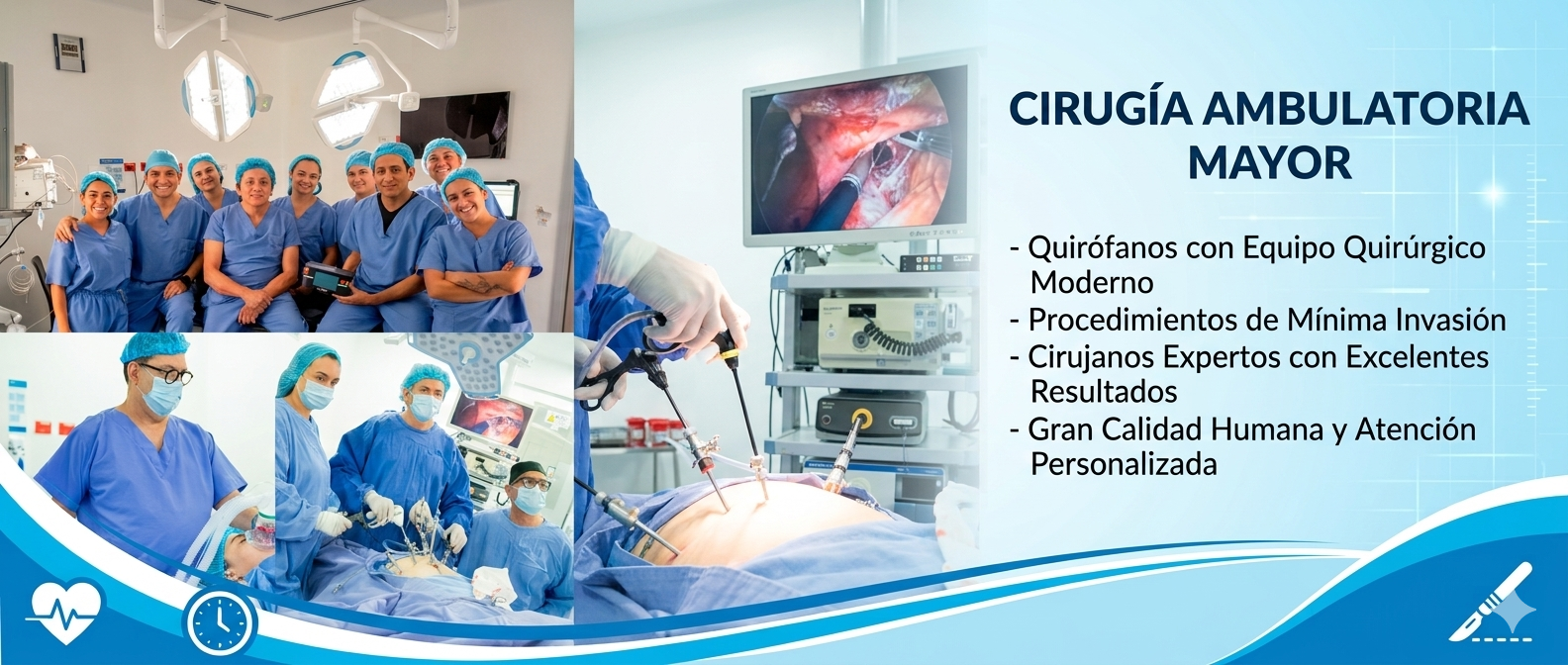 CIRUGÍA AMBULATORIA MAYOR

- Quirófanos con Equipo Quirúrgico Moderno
- Procedimientos de Mínima Invasión
- Cirujanos Expertos con Excelentes Resultados
- Gran Calidad Humana y Atención Personalizada